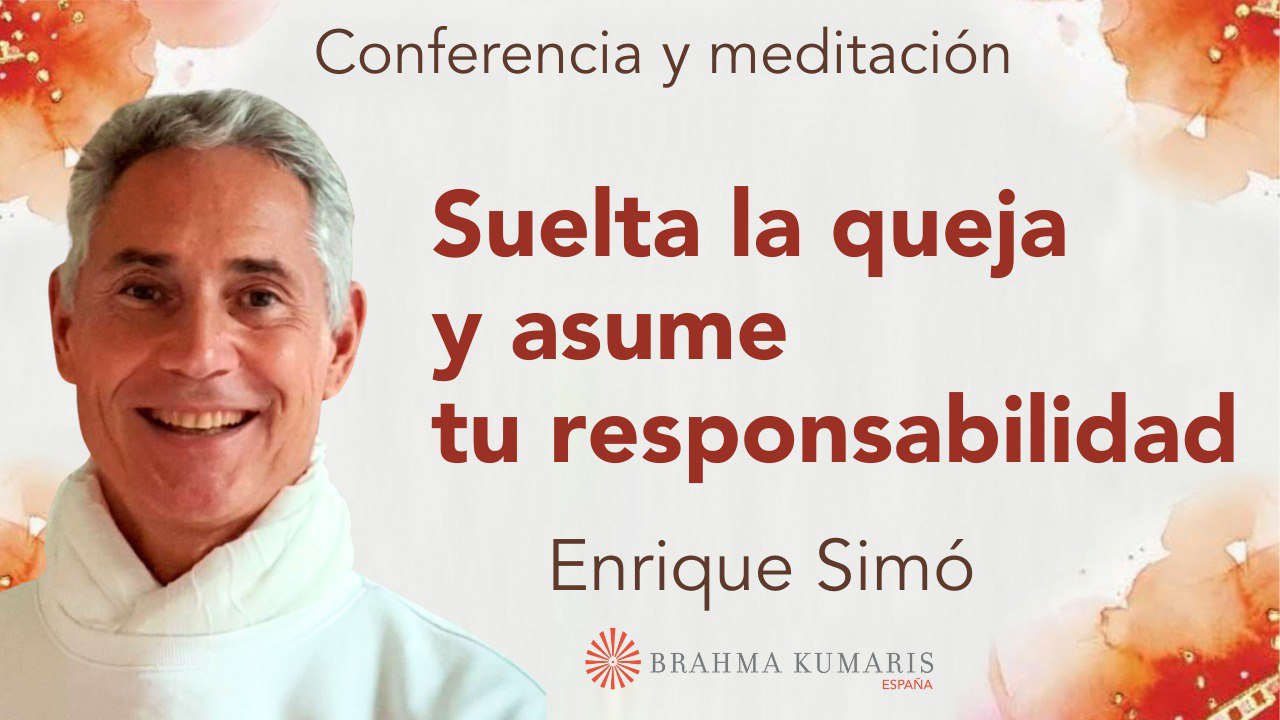 Conferencia y meditación

Suelta la queja
y asume
tu responsabilidad

Enrique Simó

BRAHMA KUMARIS
ESPAÑA